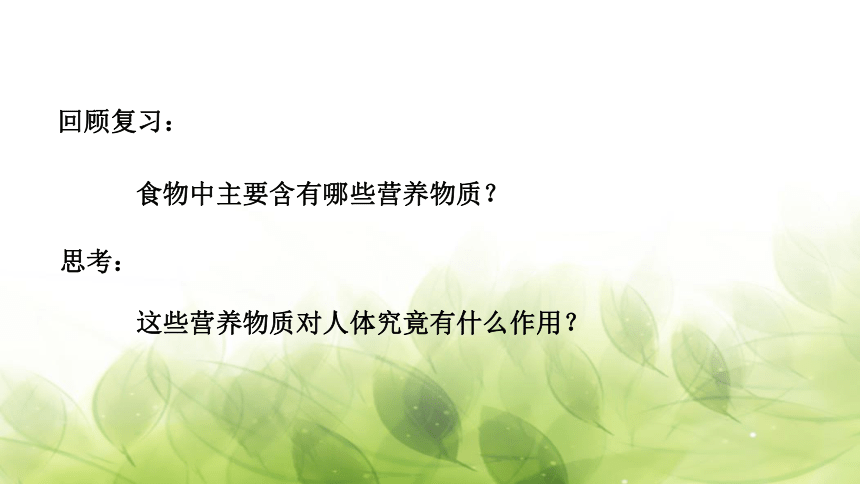 回顾复习：

食物中主要含有哪些营养物质？

思考：

这些营养物质对人体究竟有什么作用？